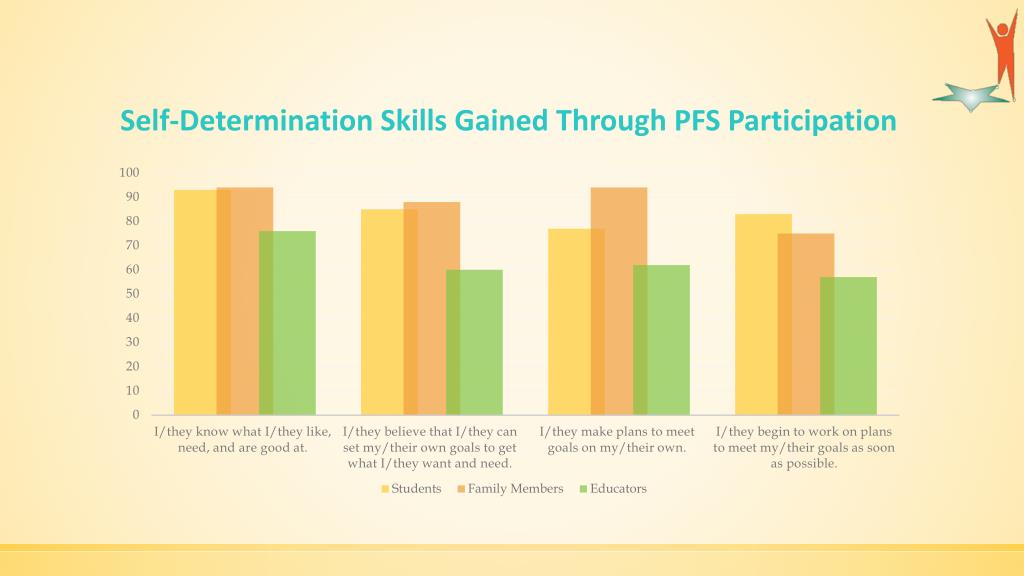 Self-Determination Skills Gained Through PFS Participation

100
90
80
70
60
50
40
30
20
10
0

I/they know what I/they like, need, and are good at.

I/they believe that I/they can set my/their own goals to get what I/they want and need.

I/they make plans to meet goals on my/their own.

I/they begin to work on plans to meet my/their goals as soon as possible.

Students Family Members Educators